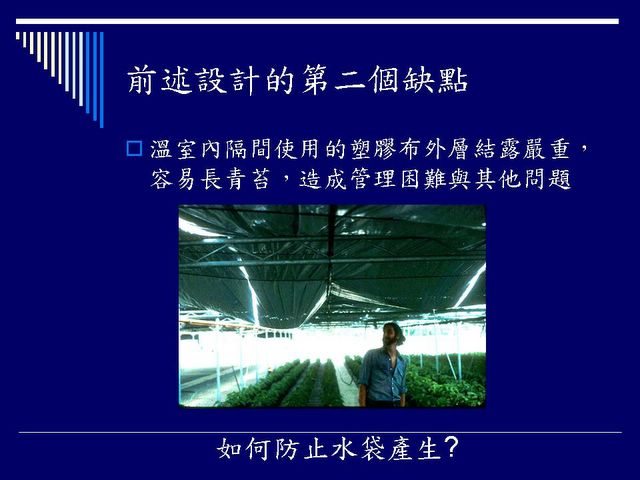 前述設計的第二個缺點

溫室內隔間使用的塑膠布外層結露嚴重，容易長青苔，造成管理困難與其他問題

如何防止水袋產生?